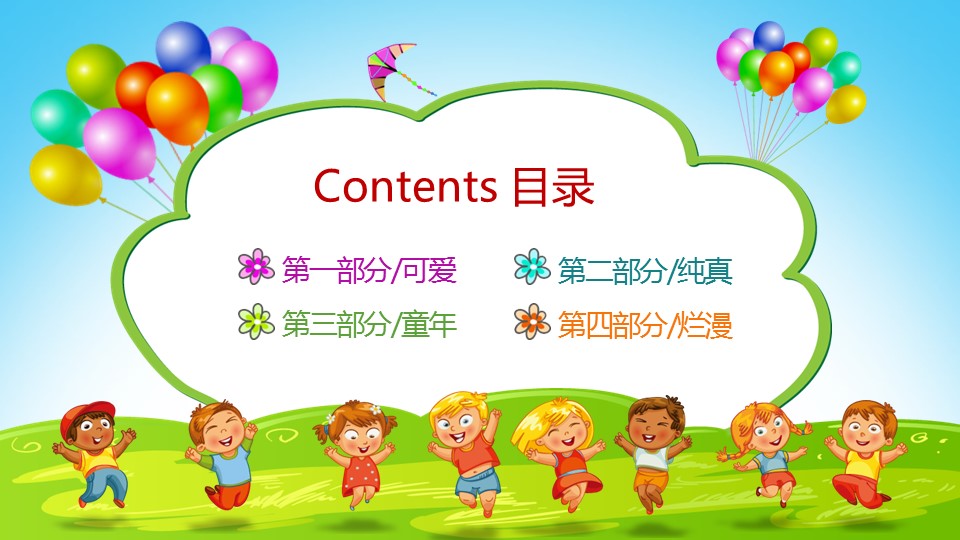 Contents 目录

第一部分/可爱

第二部分/纯真

第三部分/童年

第四部分/烂漫